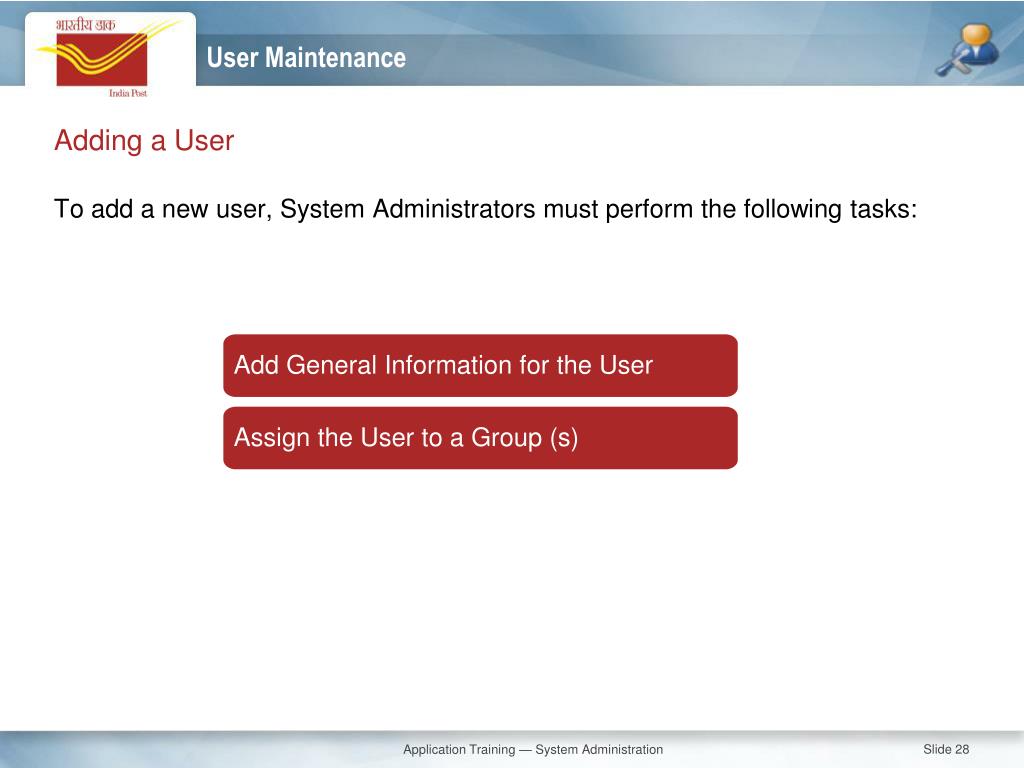 भारतीय डाक
India Post

User Maintenance

Adding a User

To add a new user, System Administrators must perform the following tasks:

Add General Information for the User

Assign the User to a Group (s)

Application Training — System Administration

Slide 28